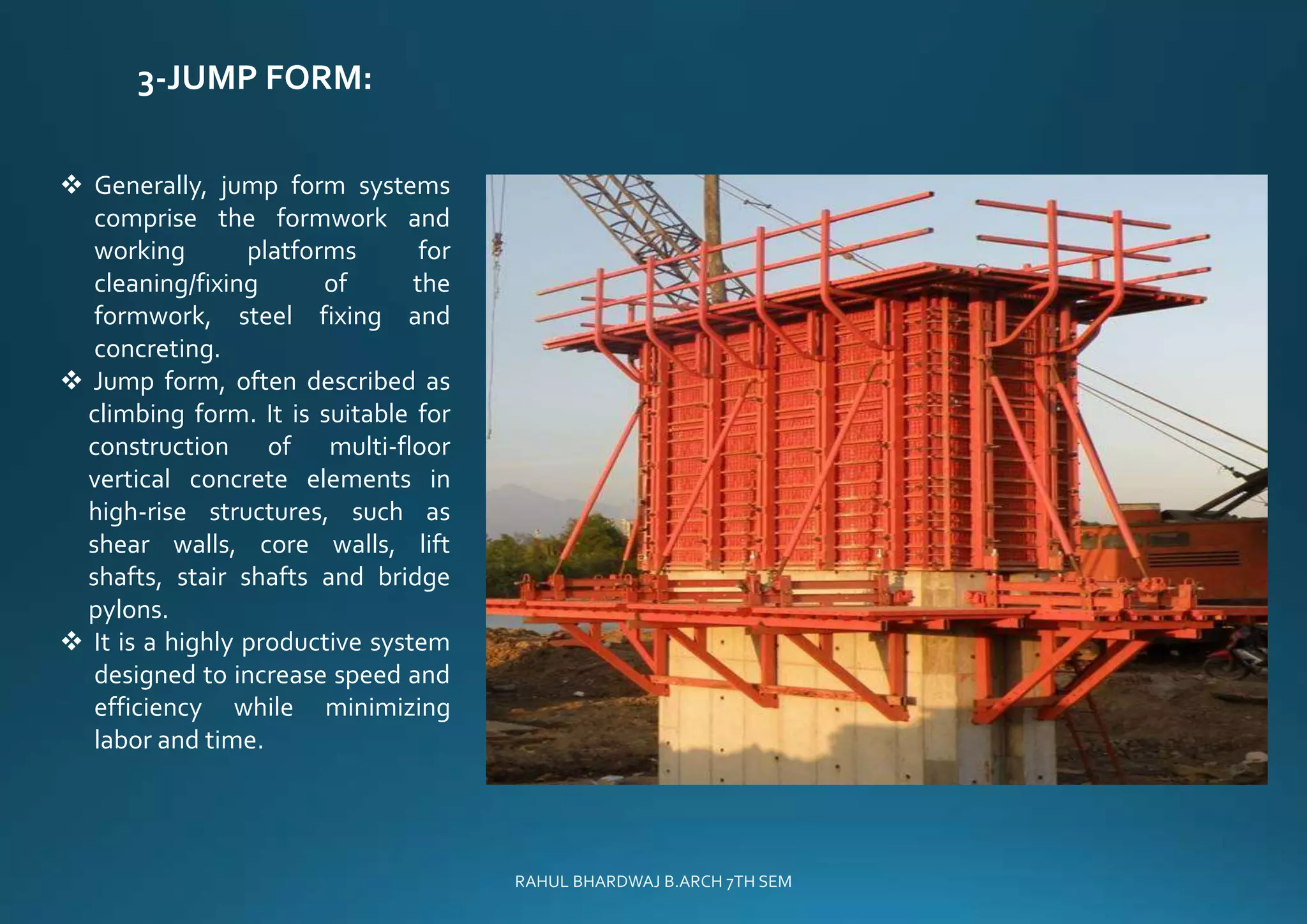 3-JUMP FORM:

❖ Generally, jump form systems comprise the formwork and working platforms for cleaning/fixing of the formwork, steel fixing and concreting.

❖ Jump form, often described as climbing form. It is suitable for construction of multi-floor vertical concrete elements in high-rise structures, such as shear walls, core walls, lift shafts, stair shafts and bridge pylons.

❖ It is a highly productive system designed to increase speed and efficiency while minimizing labor and time.

RAHUL BHARDWAJ B.ARCH 7TH SEM